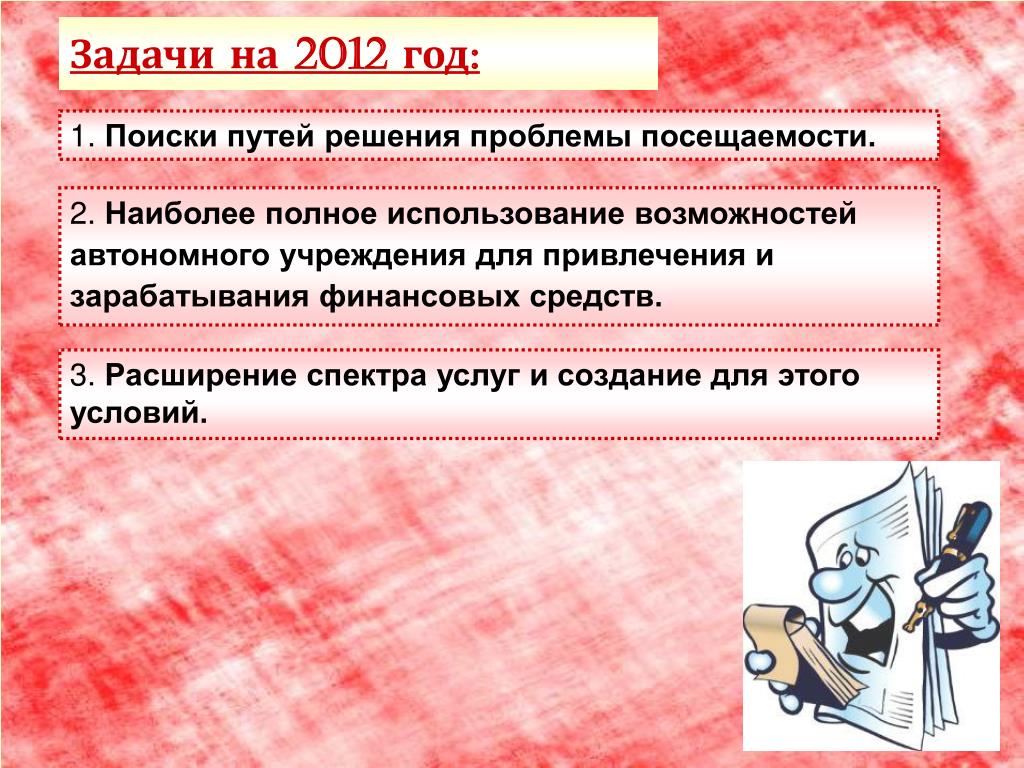 Задачи на 2012 год:

1. Поиски путей решения проблемы посещаемости.

2. Наиболее полное использование возможностей автономного учреждения для привлечения и зарабатывания финансовых средств.

3. Расширение спектра услуг и создание для этого условий.